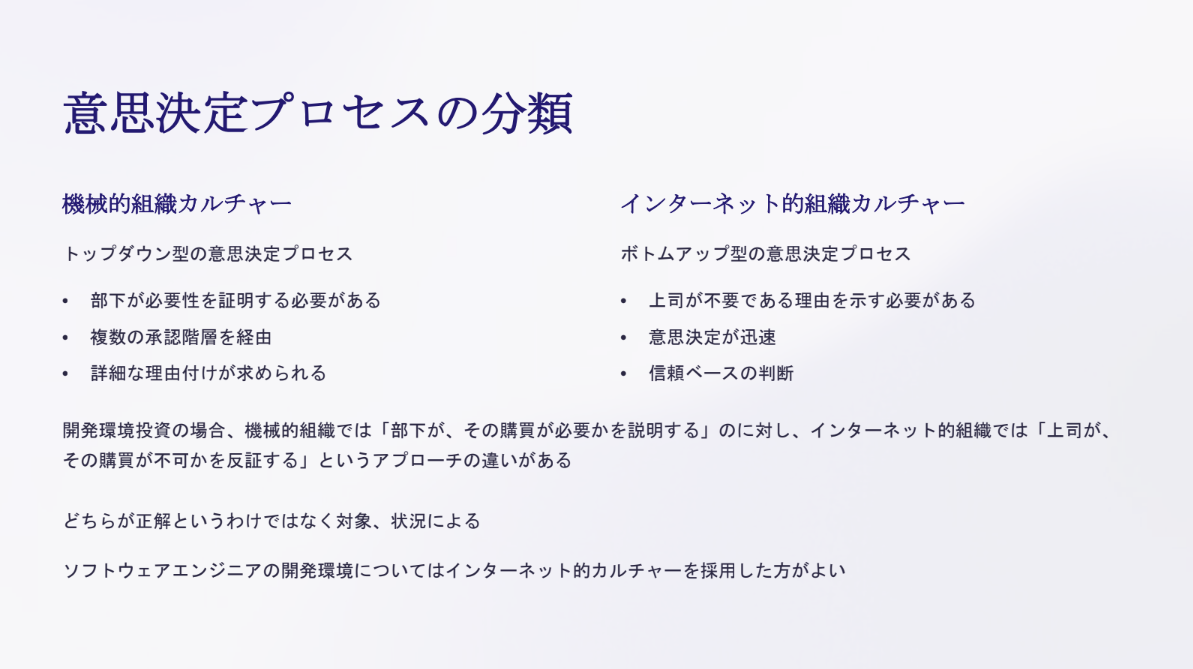 意思決定プロセスの分類

機械的組織カルチャー

トップダウン型の意思決定プロセス

• 部下が必要性を証明する必要がある
• 複数の承認階層を経由
• 詳細な理由付けが求められる

インターネット的組織カルチャー

ボトムアップ型の意思決定プロセス

• 上司が不要である理由を示す必要がある
• 意思決定が迅速
• 信頼ベースの判断

開発環境投資の場合、機械的組織では「部下が、その購買が必要かを説明する」のに対し、インターネット的組織では「上司が、その購買が不可かを反証する」というアプローチの違いがある

どちらが正解というわけではなく対象、状況による

ソフトウェアエンジニアの開発環境についてはインターネット的カルチャーを採用した方がよい